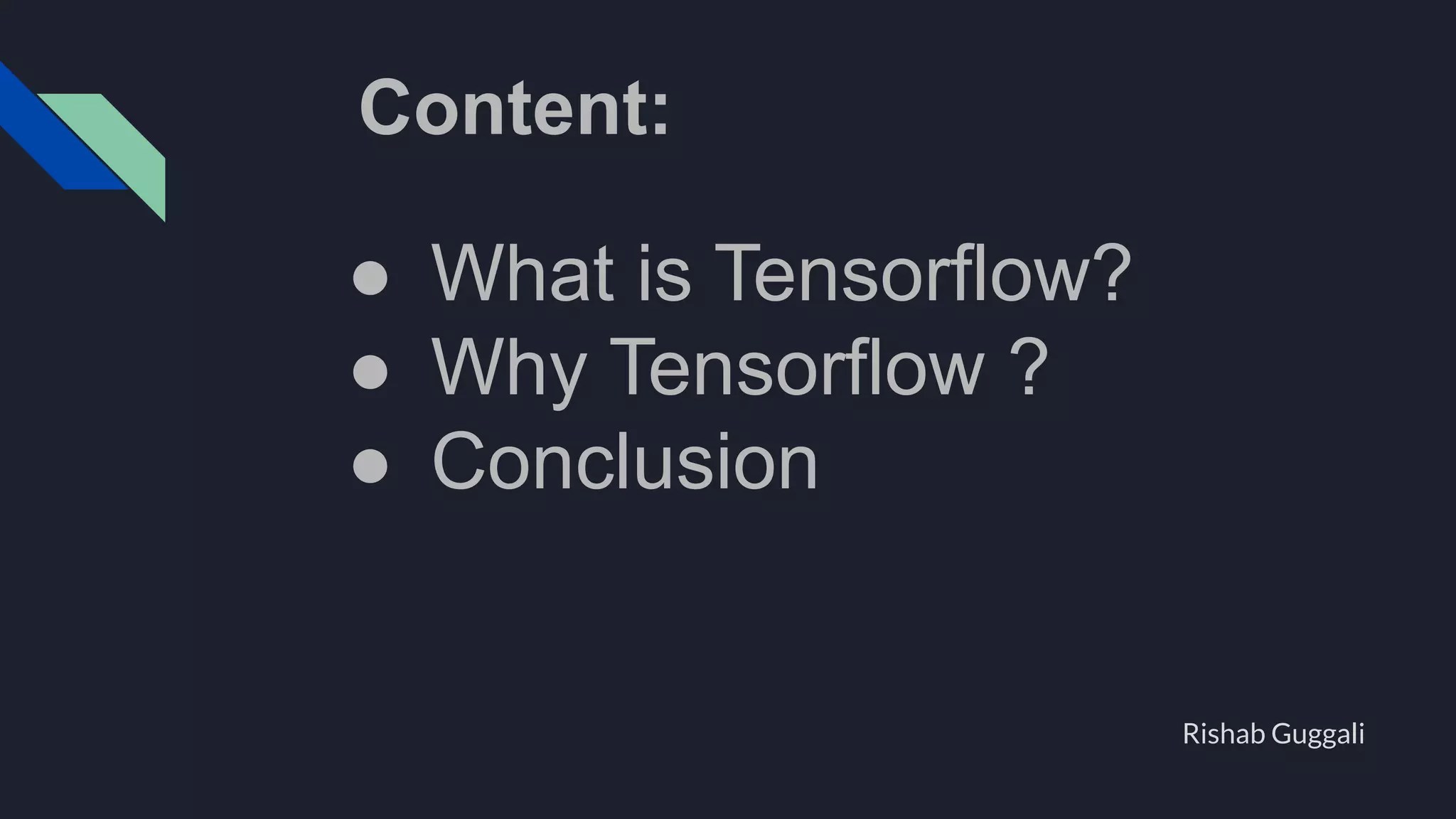 Content:

● What is Tensorflow?
● Why Tensorflow ?
● Conclusion

Rishab Guggali